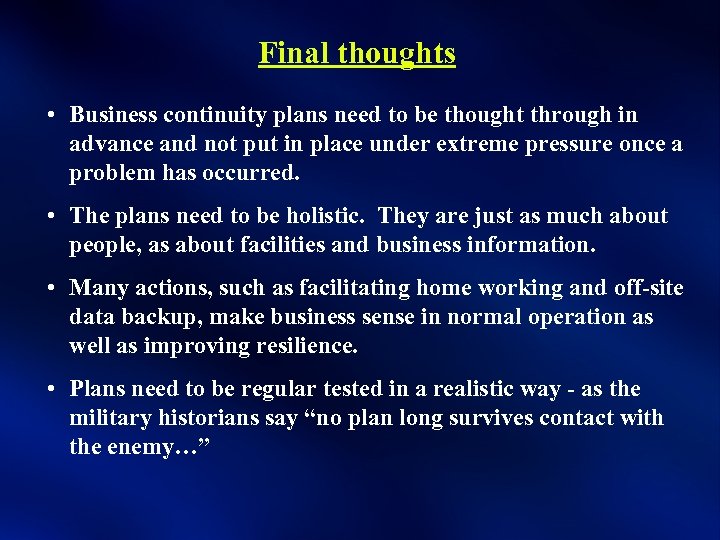 Final thoughts

• Business continuity plans need to be thought through in advance and not put in place under extreme pressure once a problem has occurred.

• The plans need to be holistic. They are just as much about people, as about facilities and business information.

• Many actions, such as facilitating home working and off-site data backup, make business sense in normal operation as well as improving resilience.

• Plans need to be regular tested in a realistic way - as the military historians say “no plan long survives contact with the enemy…”